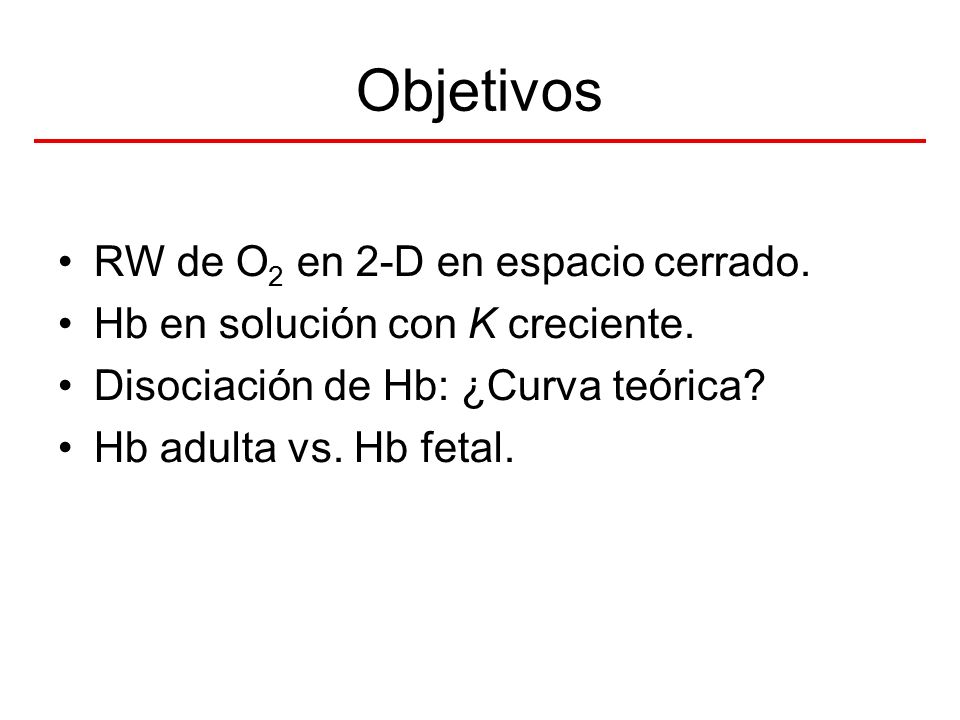 Objetivos

• RW de $O_2$ en 2-D en espacio cerrado.
• Hb en solución con $K$ creciente.
• Disociación de Hb: ¿Curva teórica?
• Hb adulta vs. Hb fetal.